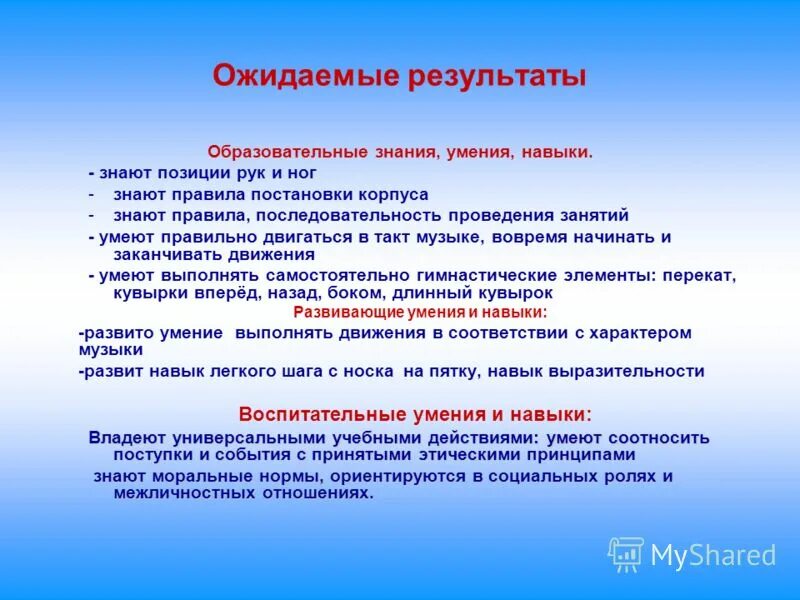 Ожидаемые результаты

Образовательные знания, умения, навыки.

- знают позиции рук и ног
- знают правила постановки корпуса
- знают правила, последовательность проведения занятий
- умеют правильно двигаться в такт музыке, вовремя начинать и заканчивать движения
- умеют выполнять самостоятельно гимнастические элементы: перекат, кувырки вперёд, назад, боком, длинный кувырок

Развивающие умения и навыки:

-развито умение выполнять движения в соответствии с характером музыки
-развит навык легкого шага с носка на пятку, навык выразительности

Воспитательные умения и навыки:

Владеют универсальными учебными действиями: умеют соотносить поступки и события с принятыми этическими принципами
знают моральные нормы, ориентируются в социальных ролях и межличностных отношениях.

MyShared